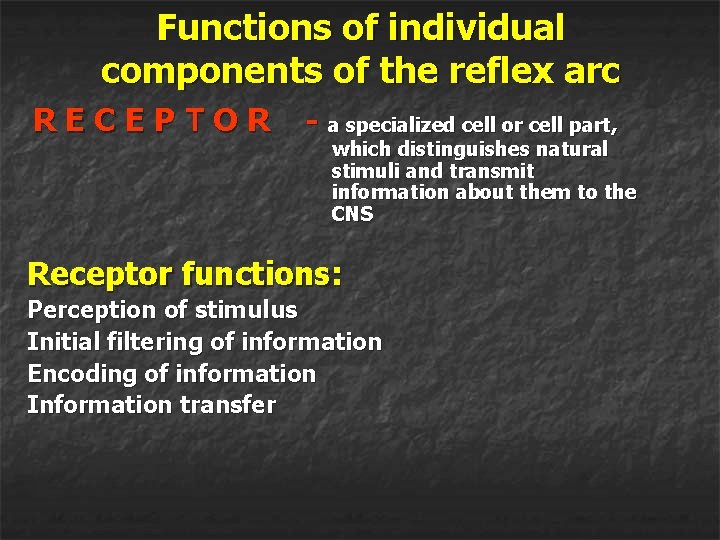 Functions of individual components of the reflex arc

R E C E P T O R - a specialized cell or cell part, which distinguishes natural stimuli and transmit information about them to the CNS

Receptor functions:
Perception of stimulus
Initial filtering of information
Encoding of information
Information transfer